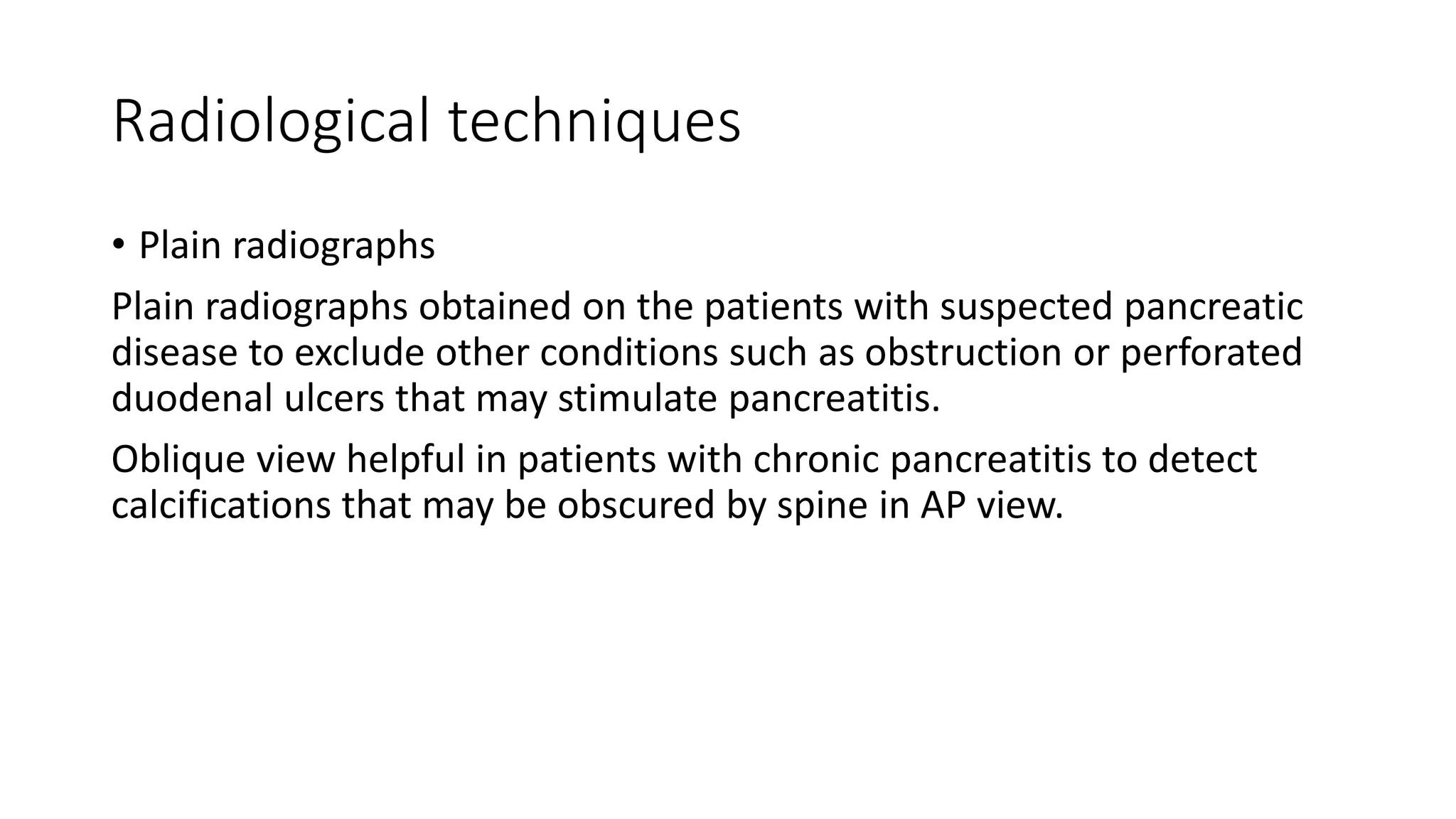 Radiological techniques

• Plain radiographs

Plain radiographs obtained on the patients with suspected pancreatic disease to exclude other conditions such as obstruction or perforated duodenal ulcers that may stimulate pancreatitis.

Oblique view helpful in patients with chronic pancreatitis to detect calcifications that may be obscured by spine in AP view.